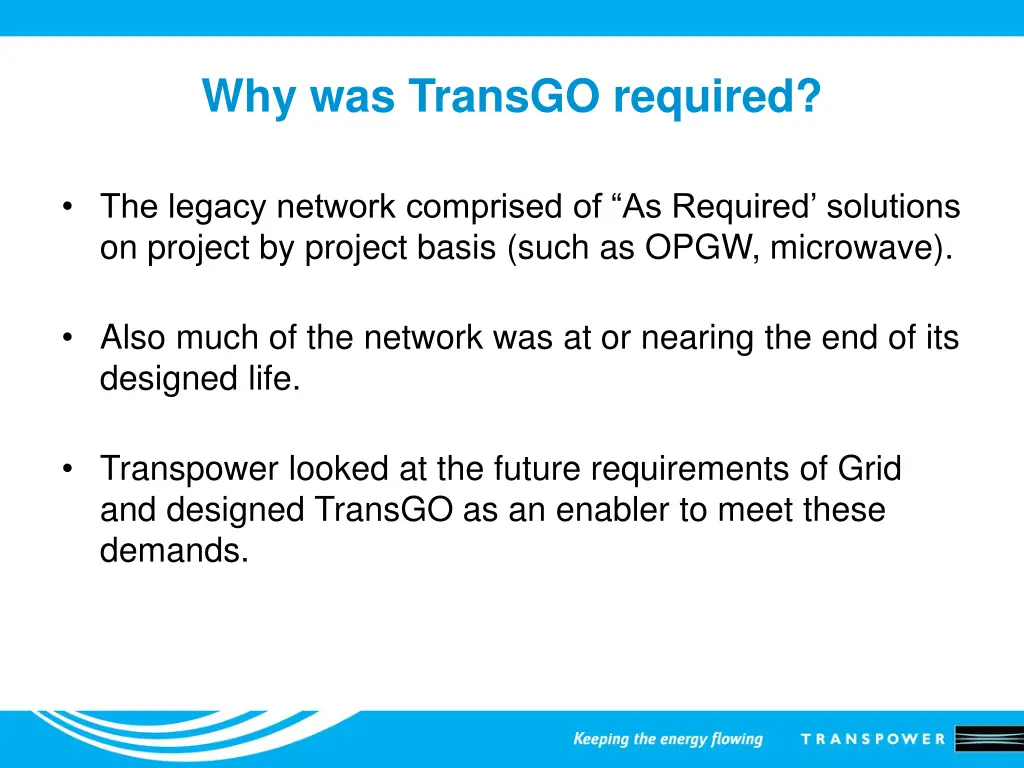 Why was TransGO required?

• The legacy network comprised of “As Required’ solutions on project by project basis (such as OPGW, microwave).

• Also much of the network was at or nearing the end of its designed life.

• Transpower looked at the future requirements of Grid and designed TransGO as an enabler to meet these demands.

Keeping the energy flowing TRANSPOWER